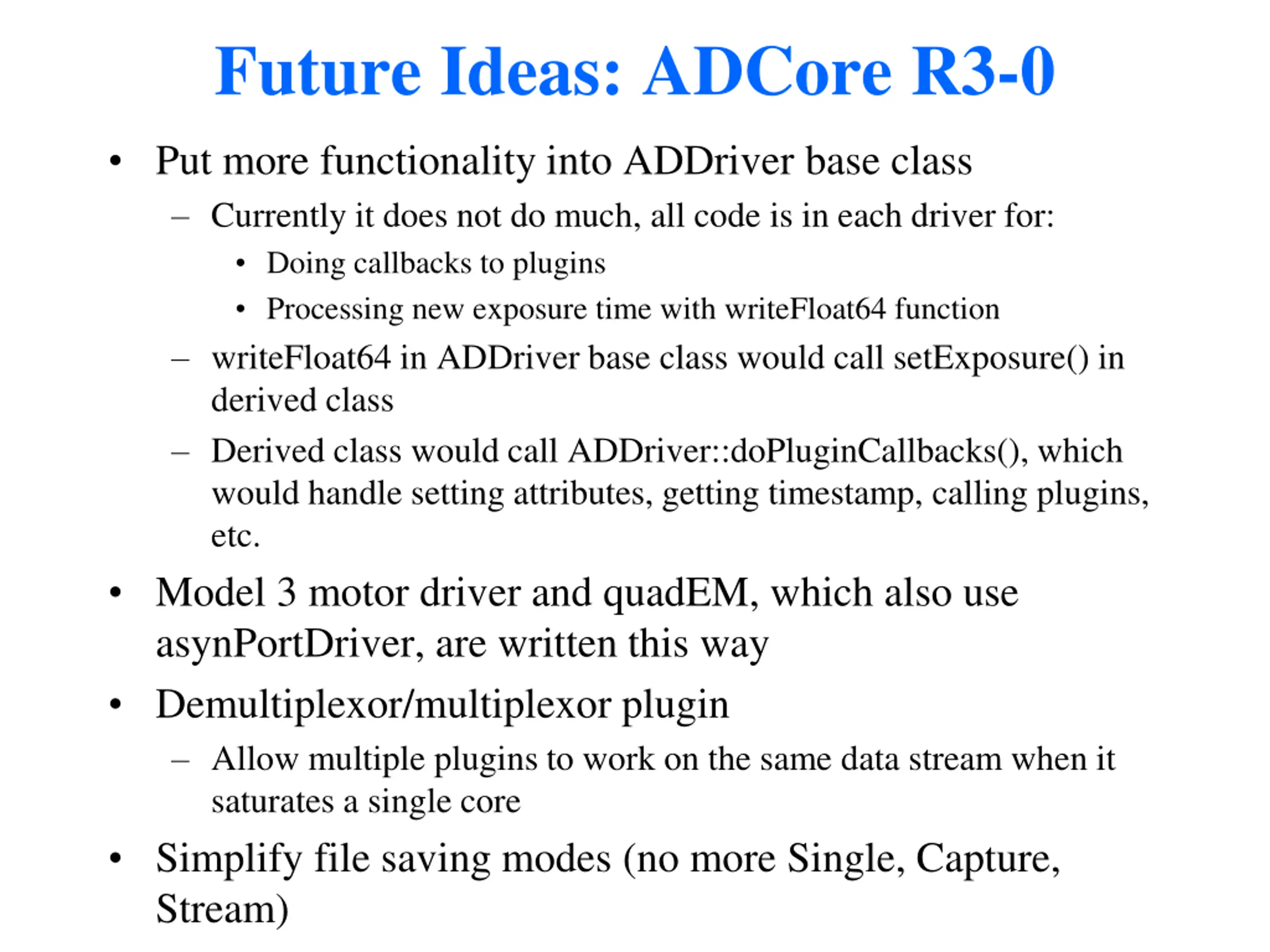 Future Ideas: ADCore R3-0

• Put more functionality into ADDriver base class
– Currently it does not do much, all code is in each driver for:
• Doing callbacks to plugins
• Processing new exposure time with writeFloat64 function
– writeFloat64 in ADDriver base class would call setExposure() in derived class
– Derived class would call ADDriver::doPluginCallbacks(), which would handle setting attributes, getting timestamp, calling plugins, etc.
• Model 3 motor driver and quadEM, which also use asynPortDriver, are written this way
• Demultiplexor/multiplexor plugin
– Allow multiple plugins to work on the same data stream when it saturates a single core
• Simplify file saving modes (no more Single, Capture, Stream)